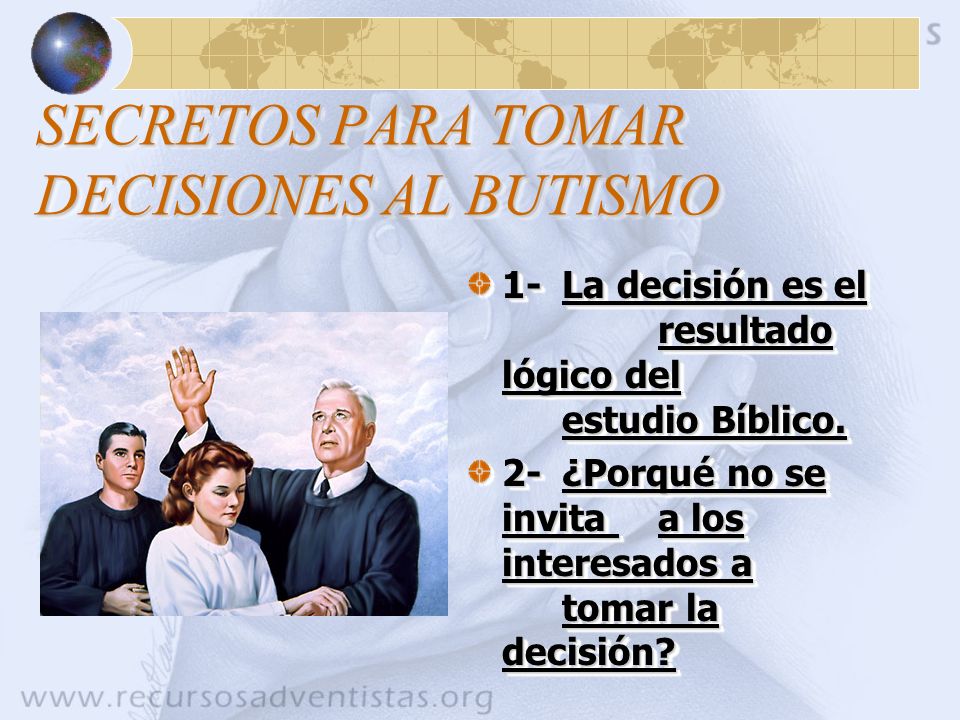 SECRETOS PARA TOMAR DECISIONES AL BUTISMO

1- La decisión es el resultado lógico del estudio Bíblico.

2- ¿Porqué no se invita a los interesados a tomar la decisión?

www.recursosadventistas.org